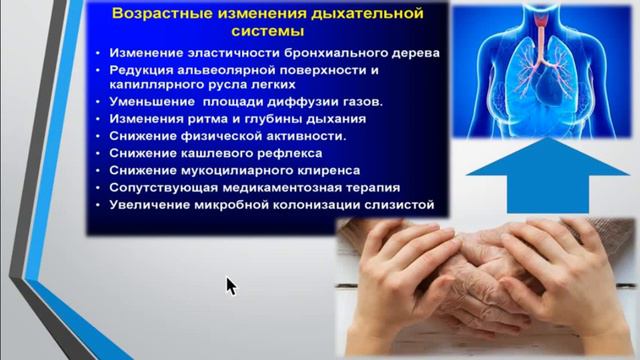 Возрастные изменения дыхательной системы

• Изменение эластичности бронхиального дерева
• Редукция альвеолярной поверхности и капиллярного русла легких
• Уменьшение площади диффузии газов.
• Изменения ритма и глубины дыхания
• Снижение физической активности.
• Снижение кашлевого рефлекса
• Снижение мукоцилиарного клиренса
• Сопутствующая медикаментозная терапия
• Увеличение микробной колонизации слизистой